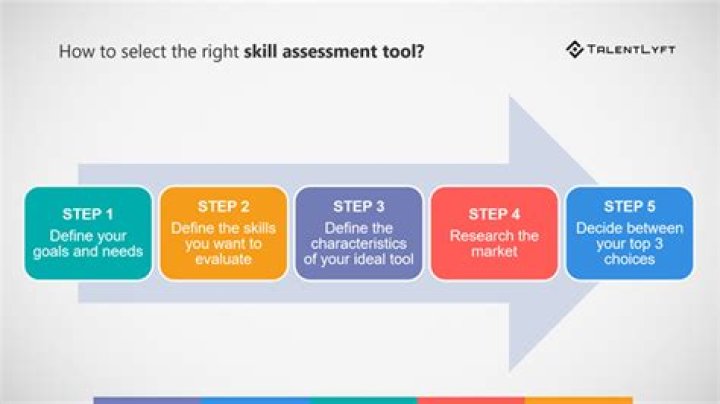 How to select the right skill assessment tool?

TALENTLYFT

STEP 1
Define your goals and needs

STEP 2
Define the skills you want to evaluate

STEP 3
Define the characteristics of your ideal tool

STEP 4
Research the market

STEP 5
Decide between your top 3 choices